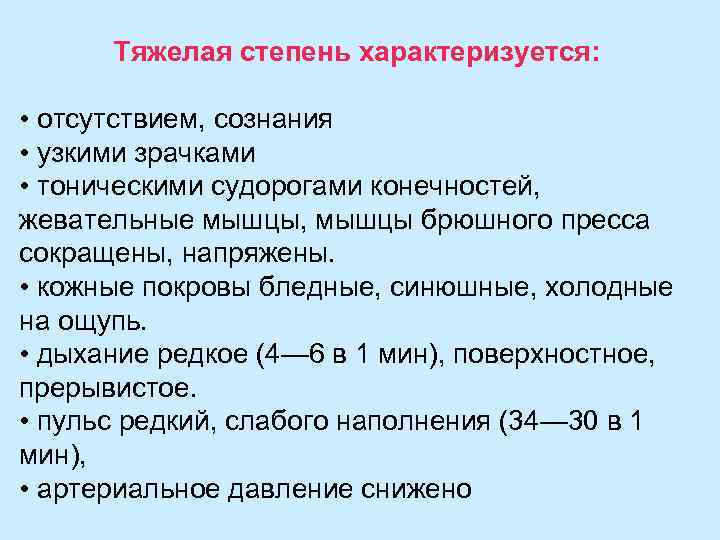 Тяжелая степень характеризуется:

• отсутствием, сознания
• узкими зрачками
• тоническими судорогами конечностей, жевательные мышцы, мышцы брюшного пресса сокращены, напряжены.
• кожные покровы бледные, синюшные, холодные на ощупь.
• дыхание редкое (4—6 в 1 мин), поверхностное, прерывистое.
• пульс редкий, слабого наполнения (34—30 в 1 мин),
• артериальное давление снижено